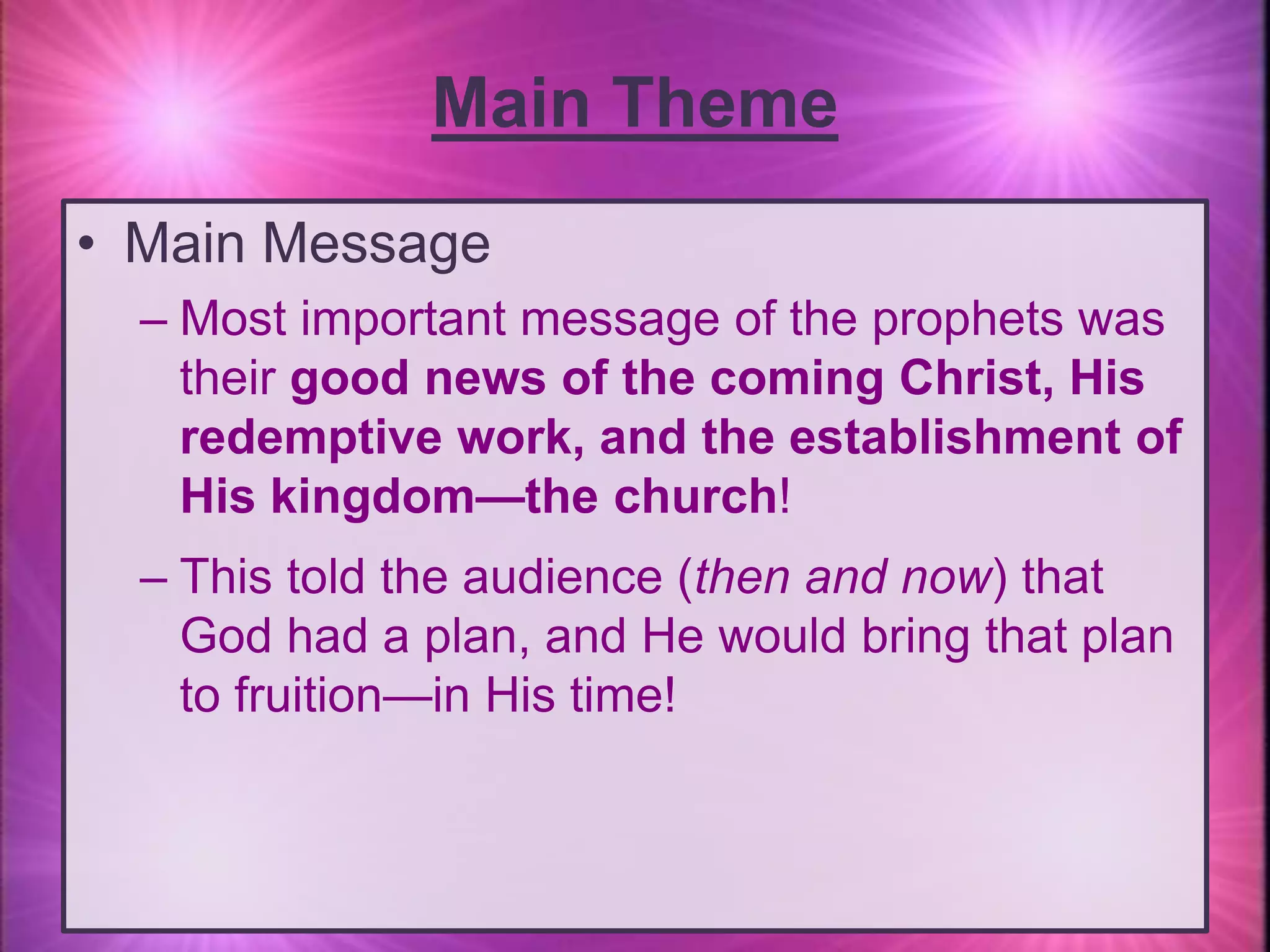 Main Theme

• Main Message

– Most important message of the prophets was their good news of the coming Christ, His redemptive work, and the establishment of His kingdom—the church!

– This told the audience (then and now) that God had a plan, and He would bring that plan to fruition—in His time!